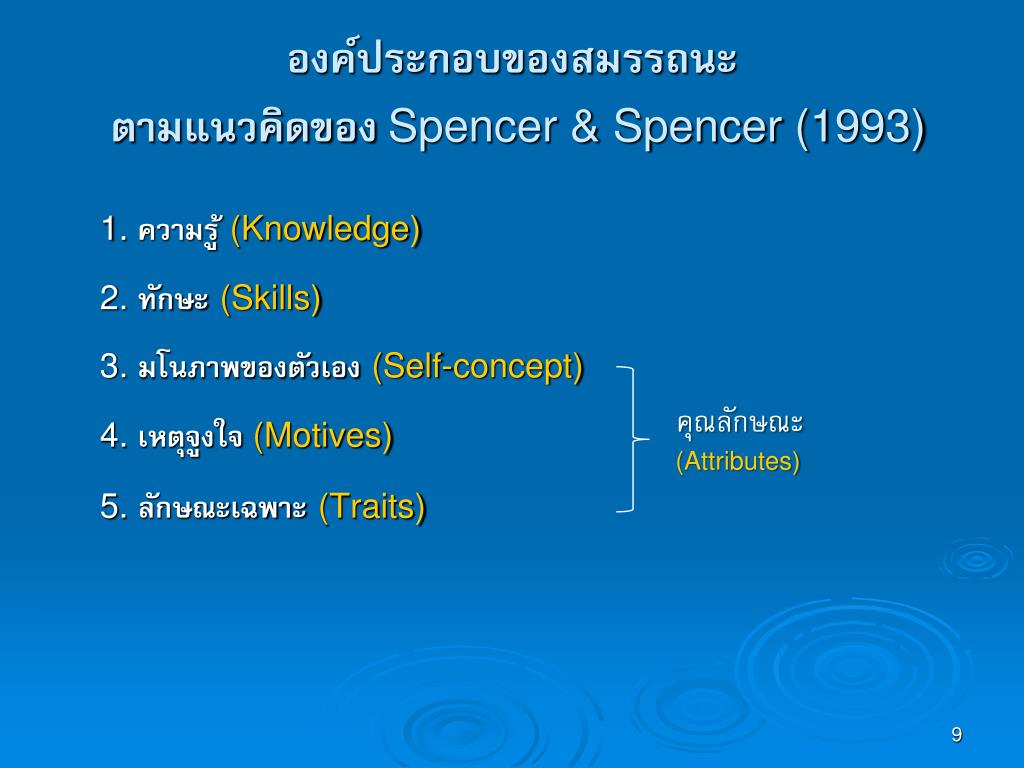 องค์ประกอบของสมรรถนะ
ตามแนวคิดของ Spencer & Spencer (1993)

1. ความรู้ (Knowledge)

2. ทักษะ (Skills)

3. มโนภาพของตัวเอง (Self-concept)

4. เหตุจูงใจ (Motives)

5. ลักษณะเฉพาะ (Traits)

คุณลักษณะ
(Attributes)

9